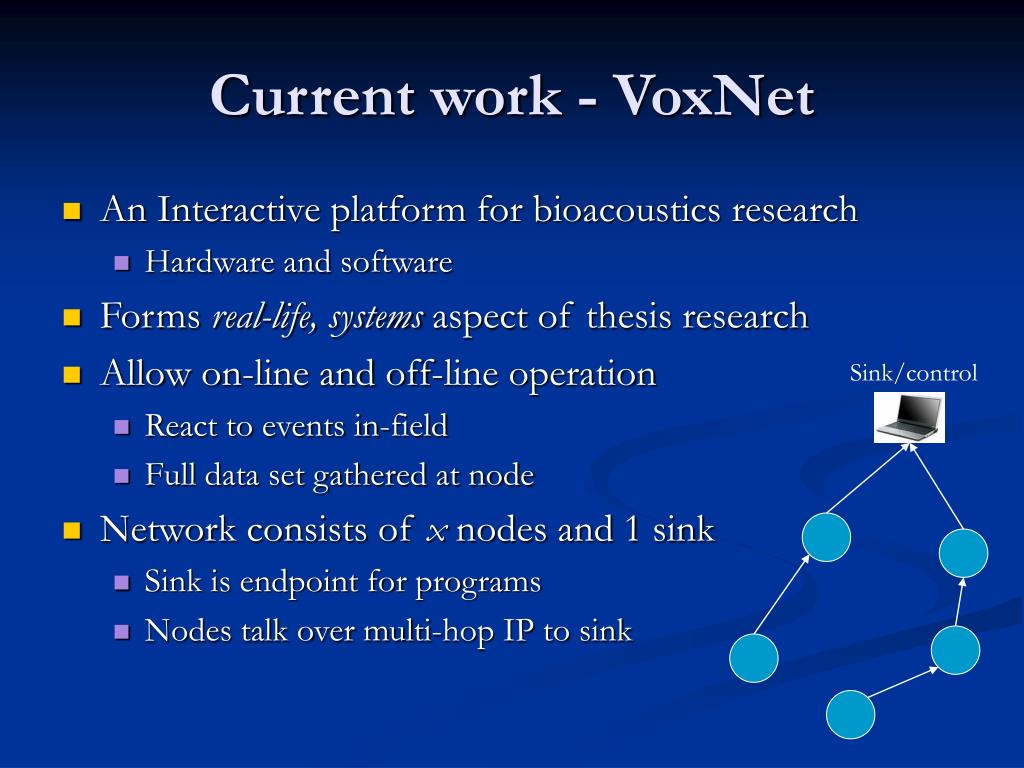 Current work - VoxNet

An Interactive platform for bioacoustics research
Hardware and software
Forms real-life, systems aspect of thesis research
Allow on-line and off-line operation
React to events in-field
Full data set gathered at node
Network consists of $x$ nodes and 1 sink
Sink is endpoint for programs
Nodes talk over multi-hop IP to sink

Sink/control